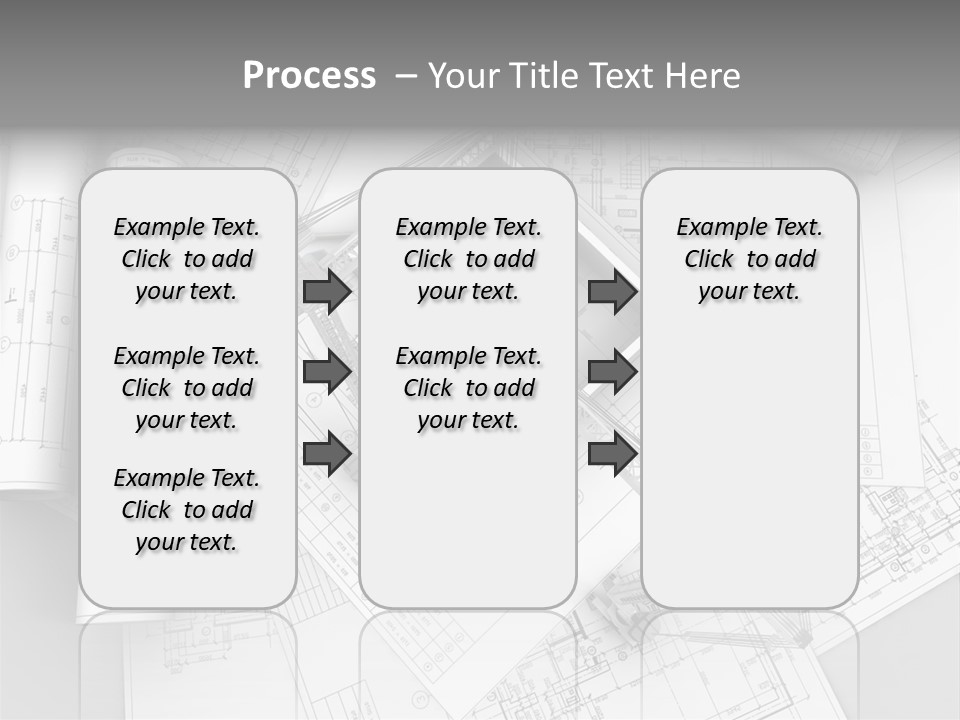 Process – Your Title Text Here

Example Text. Click to add your text.

Example Text. Click to add your text.

Example Text. Click to add your text.

Example Text. Click to add your text.

Example Text. Click to add your text.

Example Text. Click to add your text.